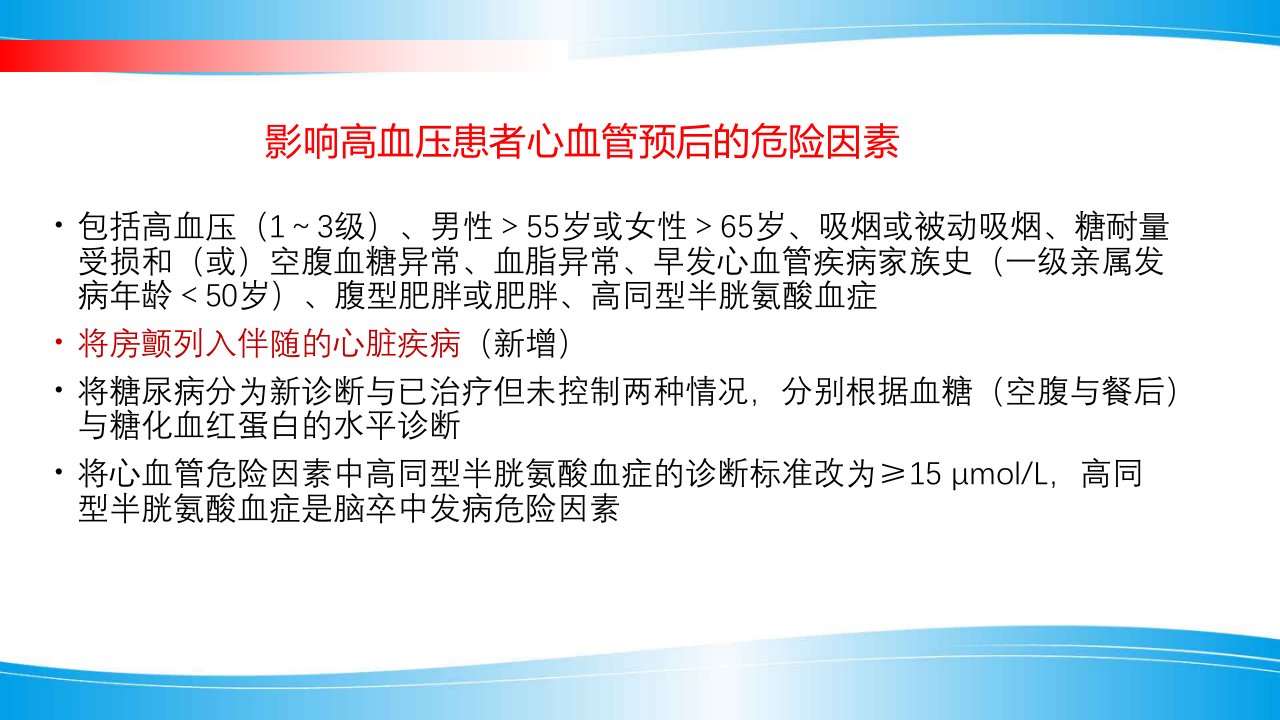 影响高血压患者心血管预后的危险因素

• 包括高血压（1～3级）、男性＞55岁或女性＞65岁、吸烟或被动吸烟、糖耐量受损和（或）空腹血糖异常、血脂异常、早发心血管疾病家族史（一级亲属发病年龄＜50岁）、腹型肥胖或肥胖、高同型半胱氨酸血症

• 将房颤列入伴随的心脏疾病（新增）

• 将糖尿病分为新诊断与已治疗但未控制两种情况，分别根据血糖（空腹与餐后）与糖化血红蛋白的水平诊断

• 将心血管危险因素中高同型半胱氨酸血症的诊断标准改为≥15 μmol/L，高同型半胱氨酸血症是脑卒中发病危险因素